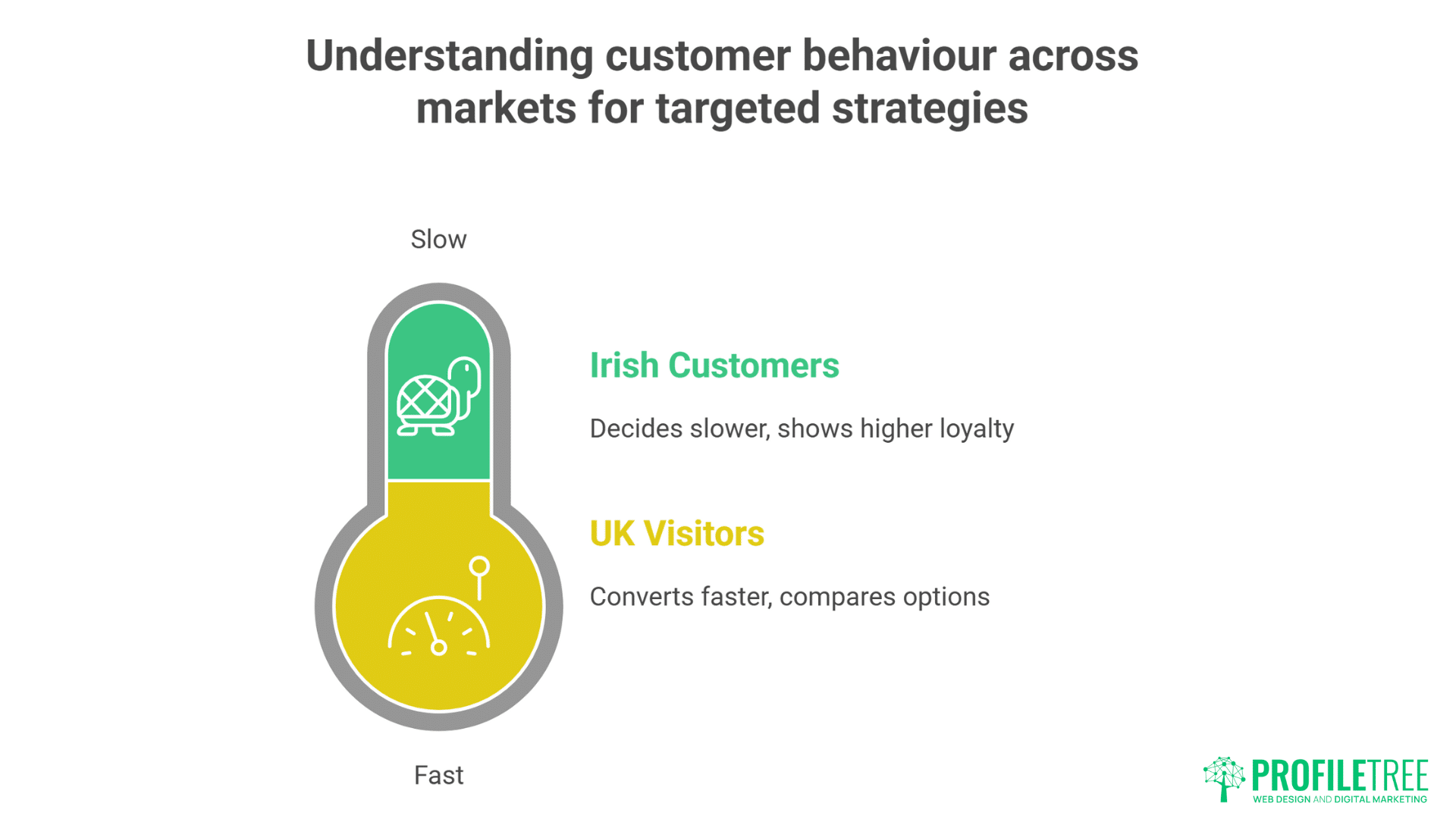 Understanding customer behaviour across markets for targeted strategies

Slow

Irish Customers

Decides slower, shows higher loyalty

UK Visitors

Converts faster, compares options

Fast

PROFILETREE
WEB DESIGN AND DIGITAL MARKETING